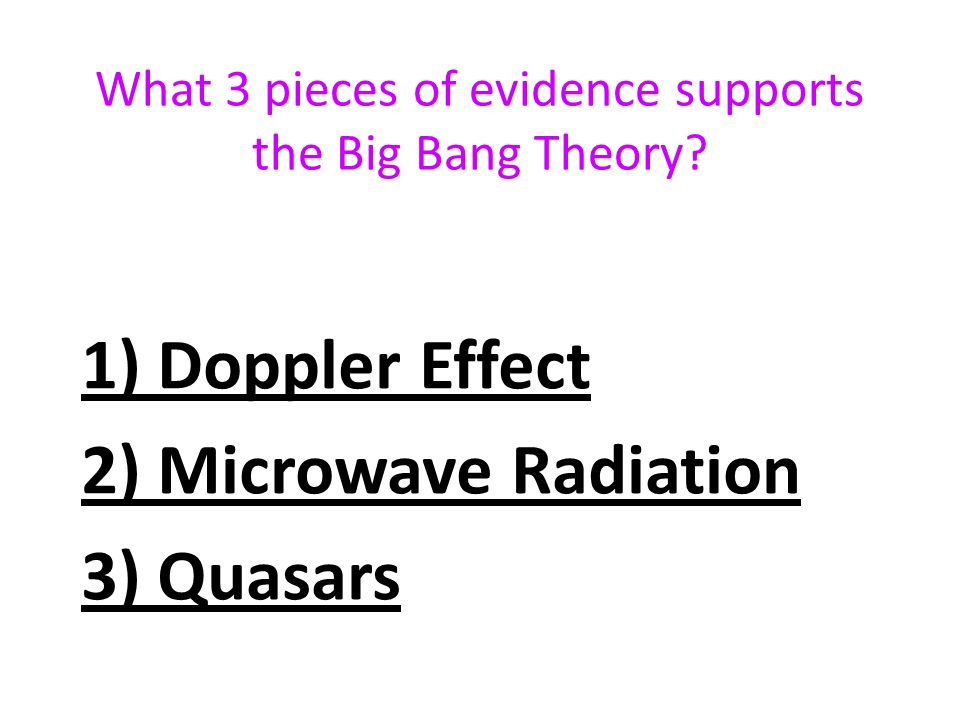 What 3 pieces of evidence supports the Big Bang Theory?

1) Doppler Effect
2) Microwave Radiation
3) Quasars